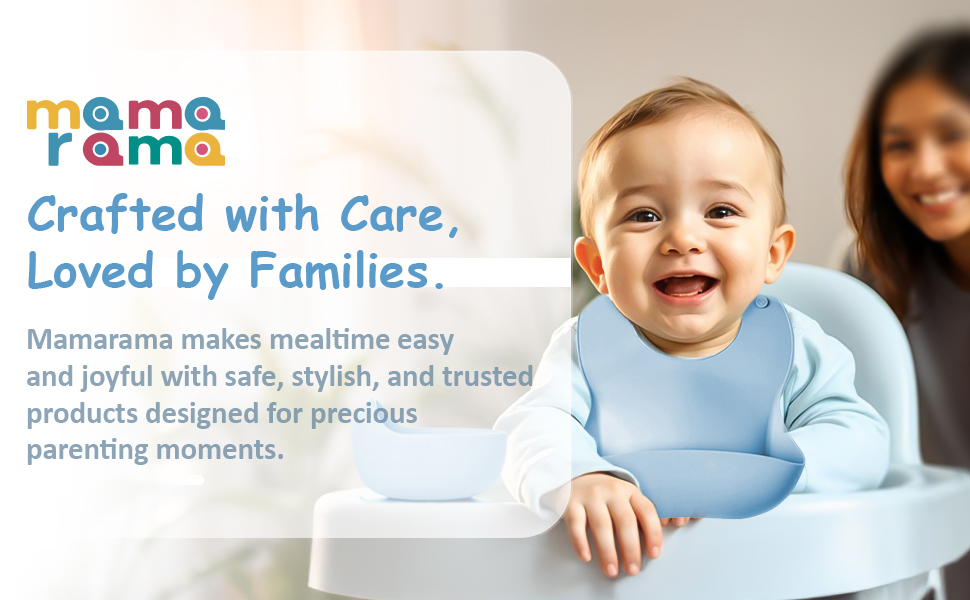 mama
rama

Crafted with Care,
Loved by Families.

Mamarama makes mealtime easy and joyful with safe, stylish, and trusted products designed for precious parenting moments.